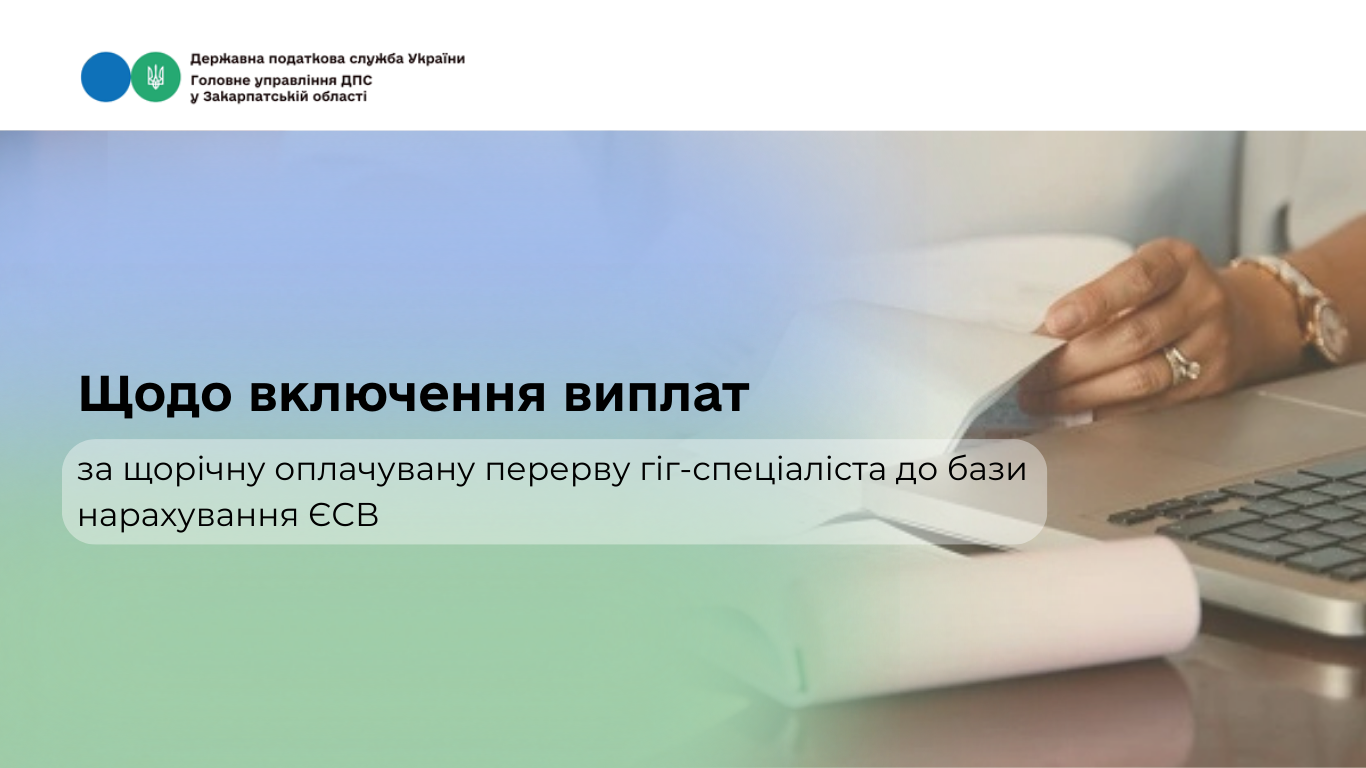 Державна податкова служба України
Головне управління ДПС
у Закарпатській області

Щодо включення виплат

за щорічну оплачувану перерву гіг-спеціаліста до бази нарахування ЄСВ